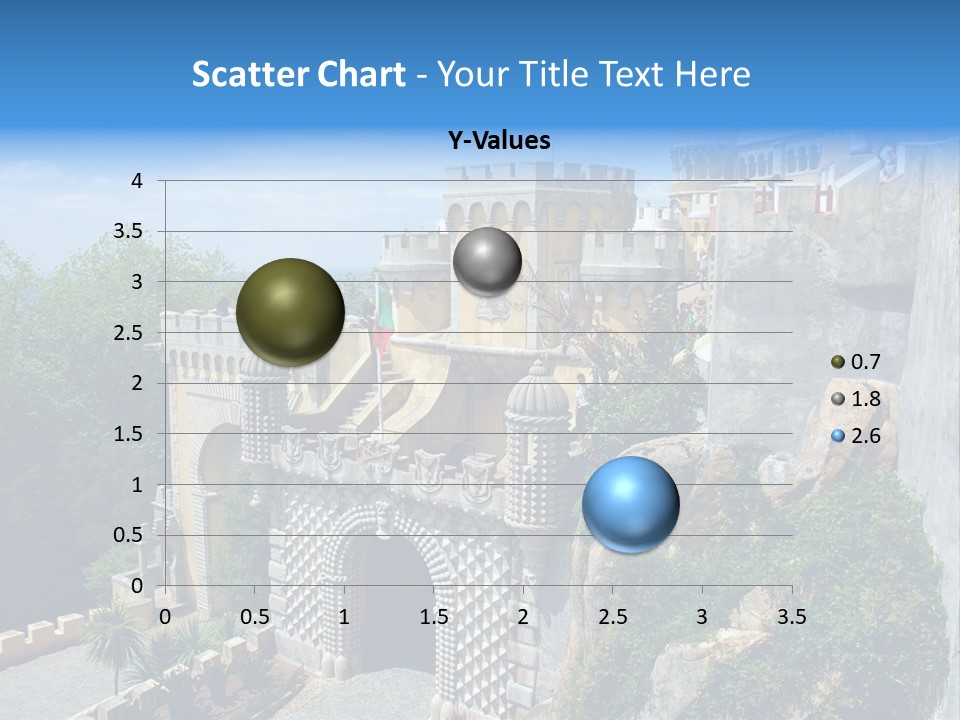 Scatter Chart - Your Title Text Here

Y-Values

4
3.5
3
2.5
2
1.5
1
0.5
0

0 0.5 1 1.5 2 2.5 3 3.5

0.7
1.8
2.6